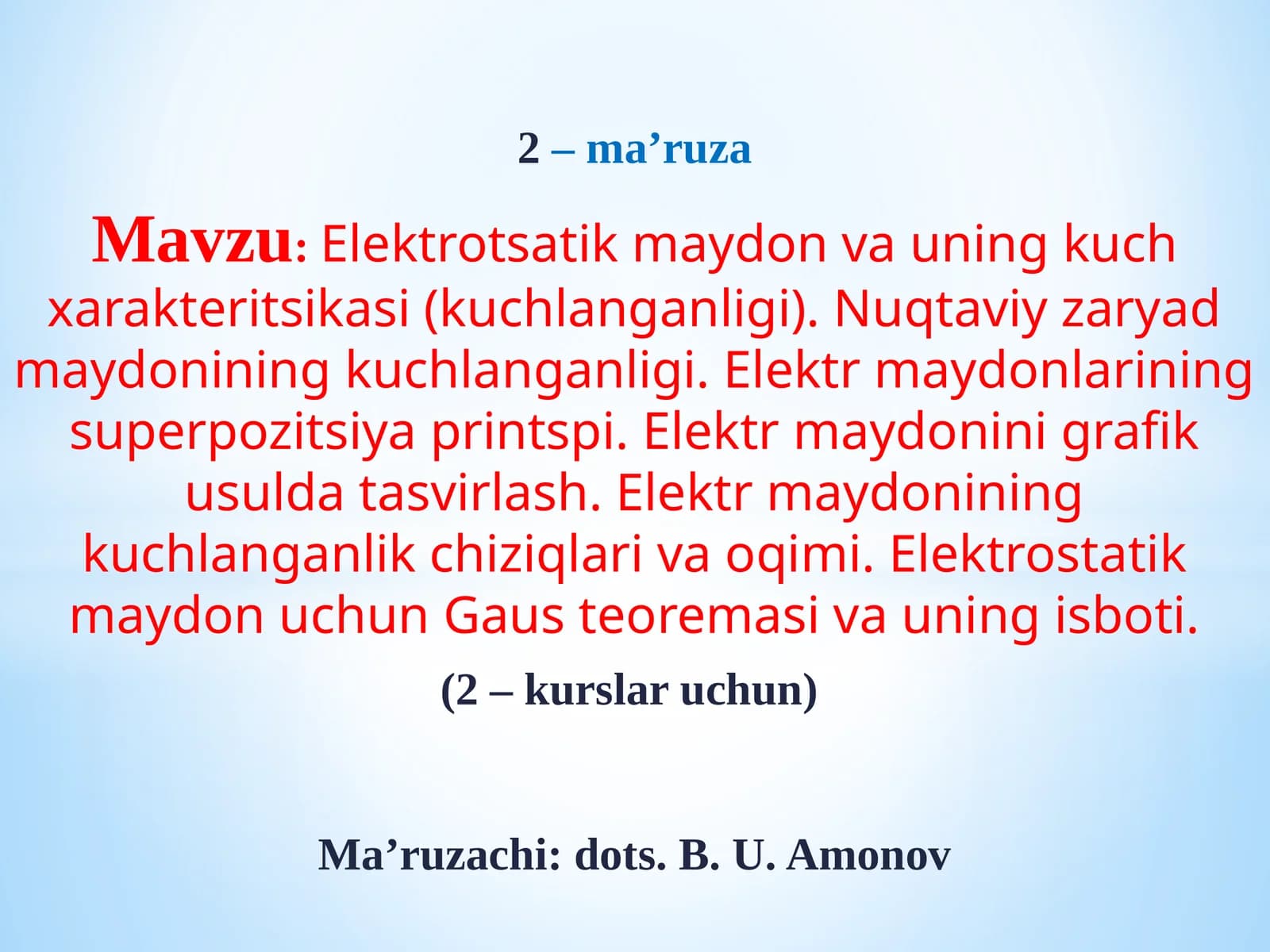 2 – ma’ruza

Mavzu: Elektrotsatik maydon va uning kuch xarakteritsikasi (kuchlanganligi). Nuqtaviy zaryad maydonining kuchlanganligi. Elektr maydonlarining superpozitsiya printspi. Elektr maydonini grafik usulda tasvirlash. Elektr maydonining kuchlanganlik chiziqlari va oqimi. Elektrostatik maydon uchun Gaus teoremasi va uning isboti.

(2 – kurslar uchun)

Ma’ruzachi: dots. B. U. Amonov